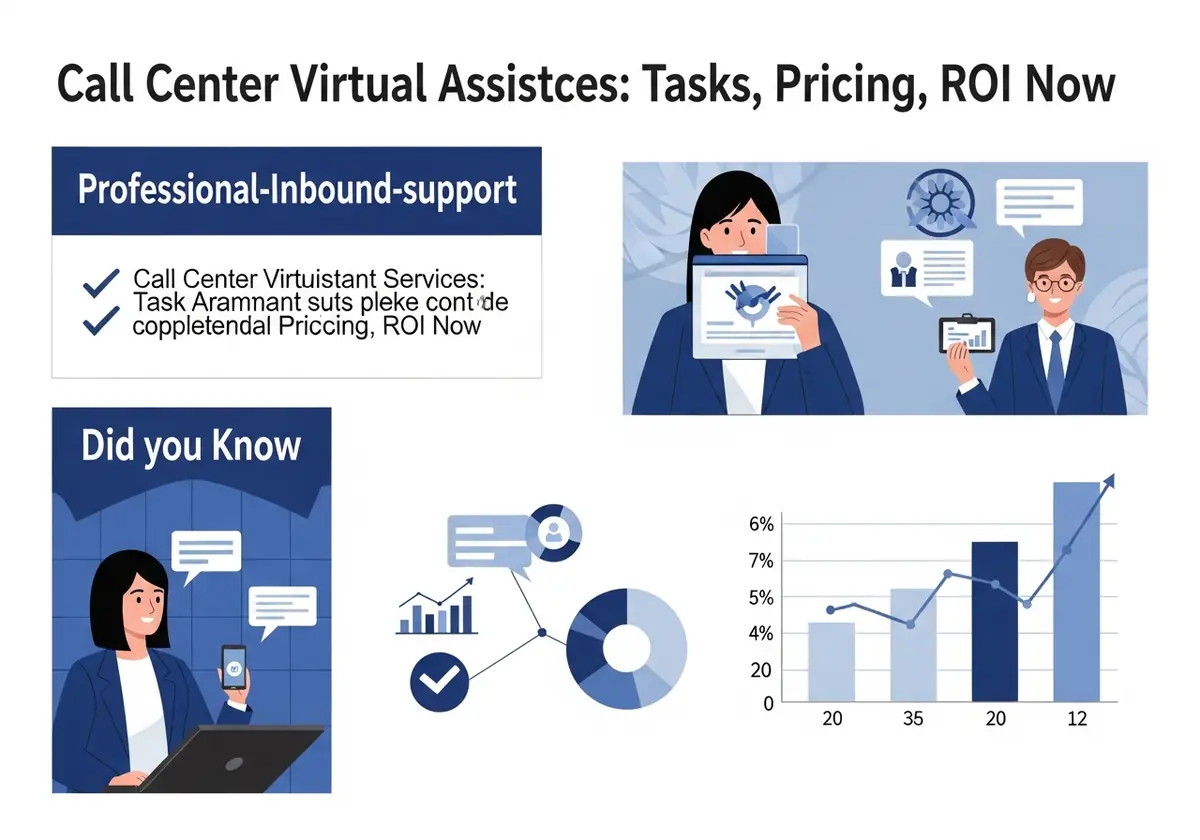 Call Center Virtual Assistces: Tasks, Pricing, ROI Now

Professional-Inbound-support

Call Center Virtuistant Services: Task Aramnant suts pleke cont de coppletendal Priccing, ROI Now

Did you Know

6%
7%
5%
4%
20
0
20
35
20
12